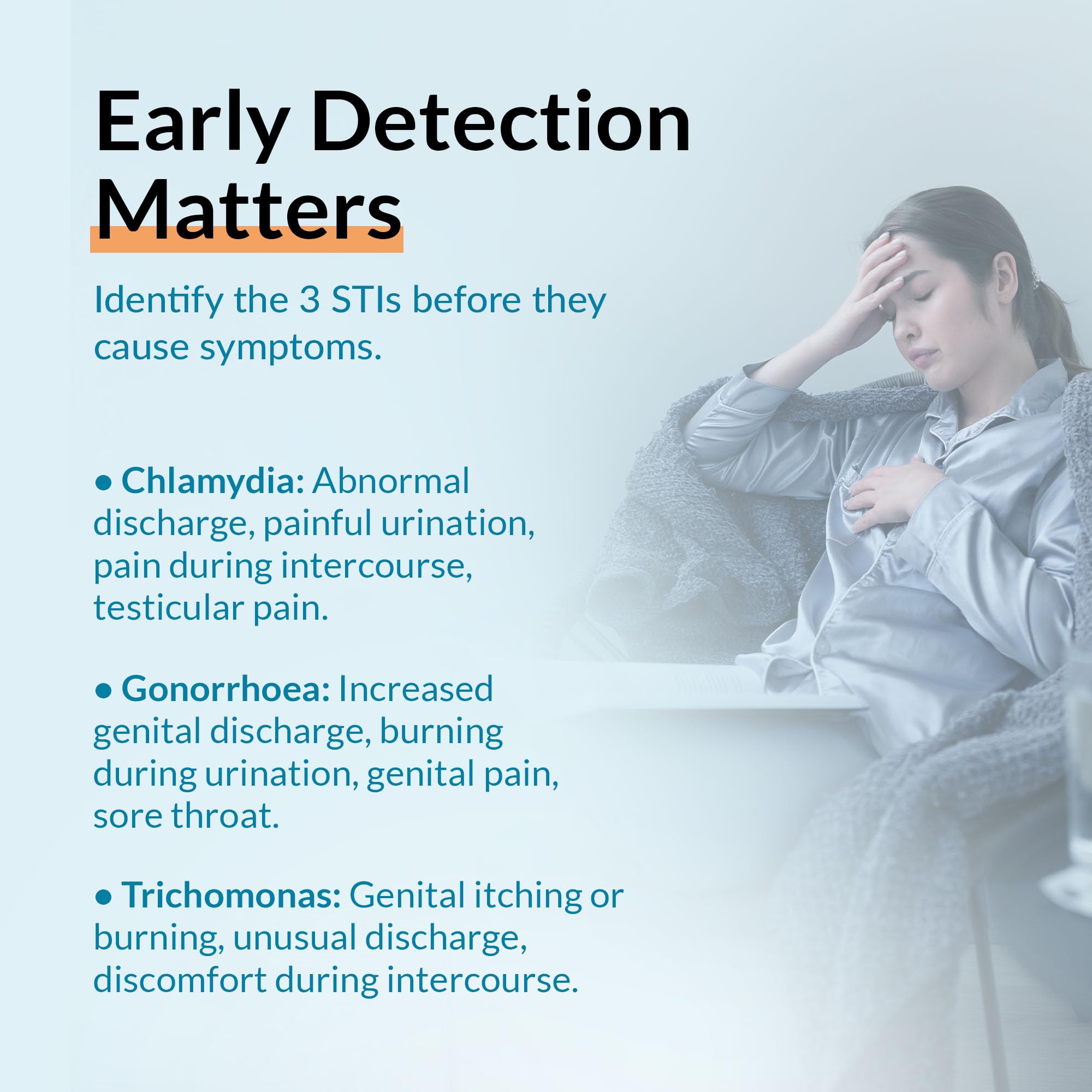 Early Detection Matters

Identify the 3 STIs before they cause symptoms.

• Chlamydia: Abnormal discharge, painful urination, pain during intercourse, testicular pain.

• Gonorrhoea: Increased genital discharge, burning during urination, genital pain, sore throat.

• Trichomonas: Genital itching or burning, unusual discharge, discomfort during intercourse.